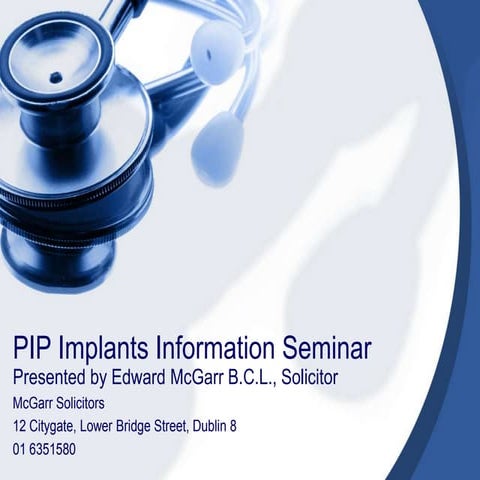 PIP Implants Information Seminar
Presented by Edward McGarr B.C.L., Solicitor

McGarr Solicitors

12 Citygate, Lower Bridge Street, Dublin 8

01 6351580